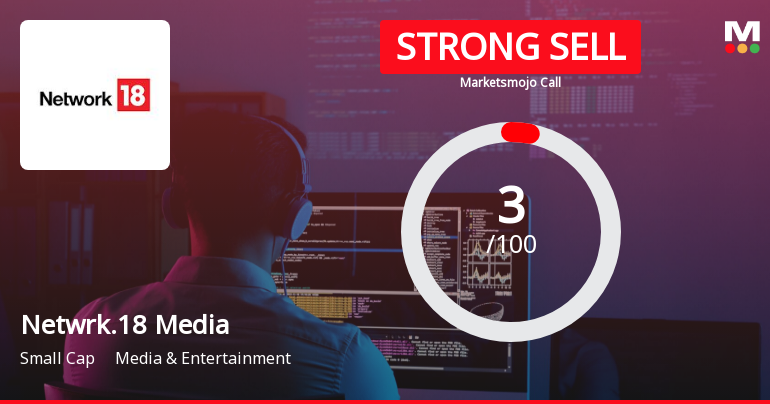 Network 18

STRONG SELL

Marketsmojo Call

M

3
/100

Netwrk.18 Media

Small Cap Media & Entertainment